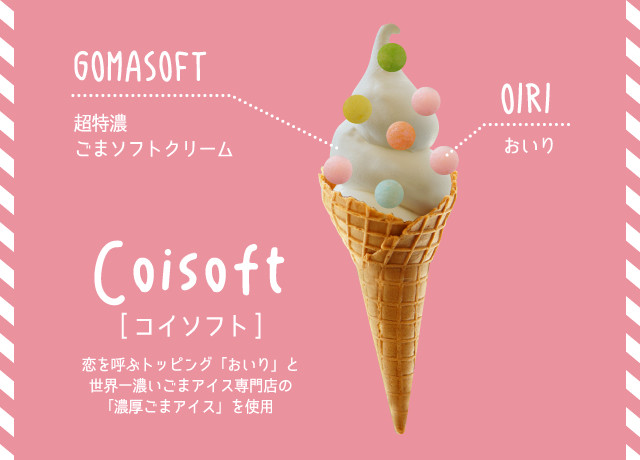 GOMASOFT

超特濃
ごまソフトクリーム

OIRI

おいり

Coisoft

[コイソフト]

恋を呼ぶトッピング「おいり」と
世界一濃いごまアイス専門店の
「濃厚ごまアイス」を使用